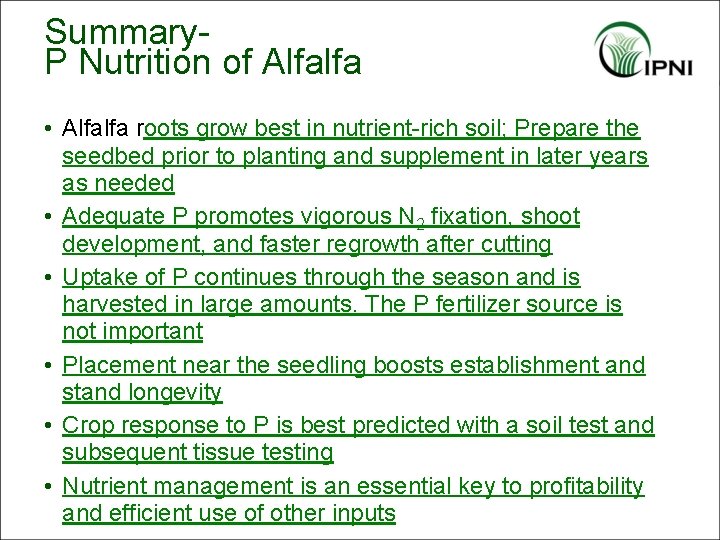 Summary-
P Nutrition of Alfalfa

IPNI

• Alfalfa roots grow best in nutrient-rich soil; Prepare the seedbed prior to planting and supplement in later years as needed

• Adequate P promotes vigorous $N_2$ fixation, shoot development, and faster regrowth after cutting

• Uptake of P continues through the season and is harvested in large amounts. The P fertilizer source is not important

• Placement near the seedling boosts establishment and stand longevity

• Crop response to P is best predicted with a soil test and subsequent tissue testing

• Nutrient management is an essential key to profitability and efficient use of other inputs